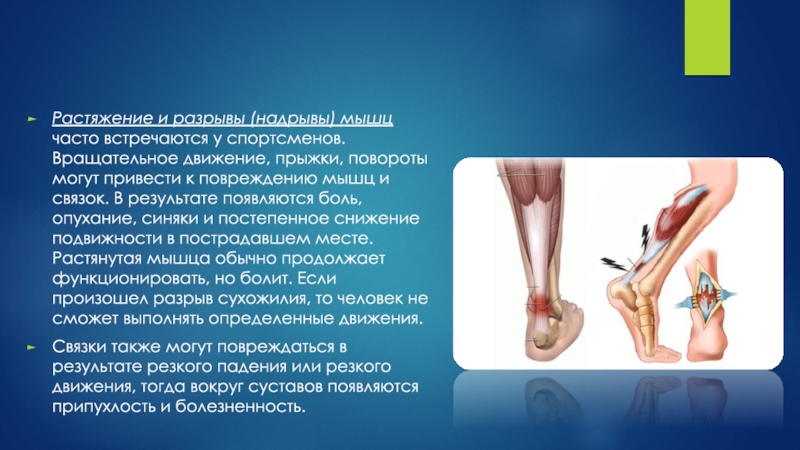 Растяжение и разрывы (надрывы) мышц часто встречаются у спортсменов. Вращательное движение, прыжки, повороты могут привести к повреждению мышц и связок. В результате появляются боль, опухание, синяки и постепенное снижение подвижности в пострадавшем месте. Растянутая мышца обычно продолжает функционировать, но болит. Если произошел разрыв сухожилия, то человек не сможет выполнять определенные движения.

Связки также могут повреждаться в результате резкого падения или резкого движения, тогда вокруг суставов появляются припухлость и болезненность.